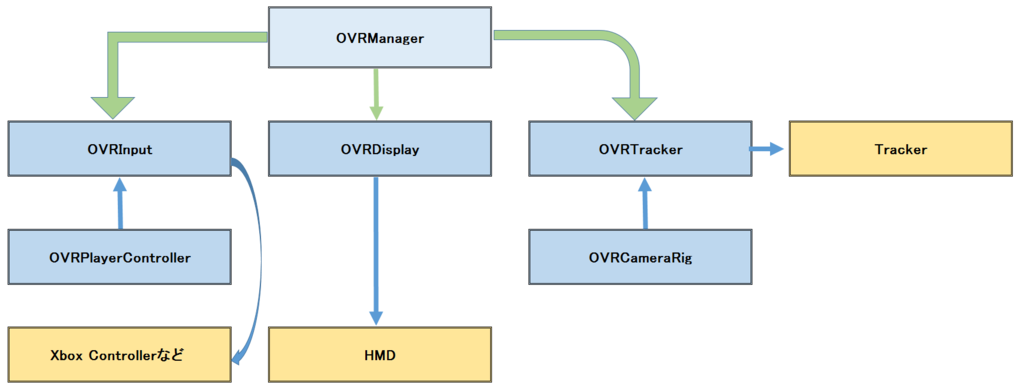 OVRManager

OVRInput

OVRDisplay

OVRTracker

Tracker

OVRPlayerController

OVRCameraRig

Xbox Controllerなど

HMD